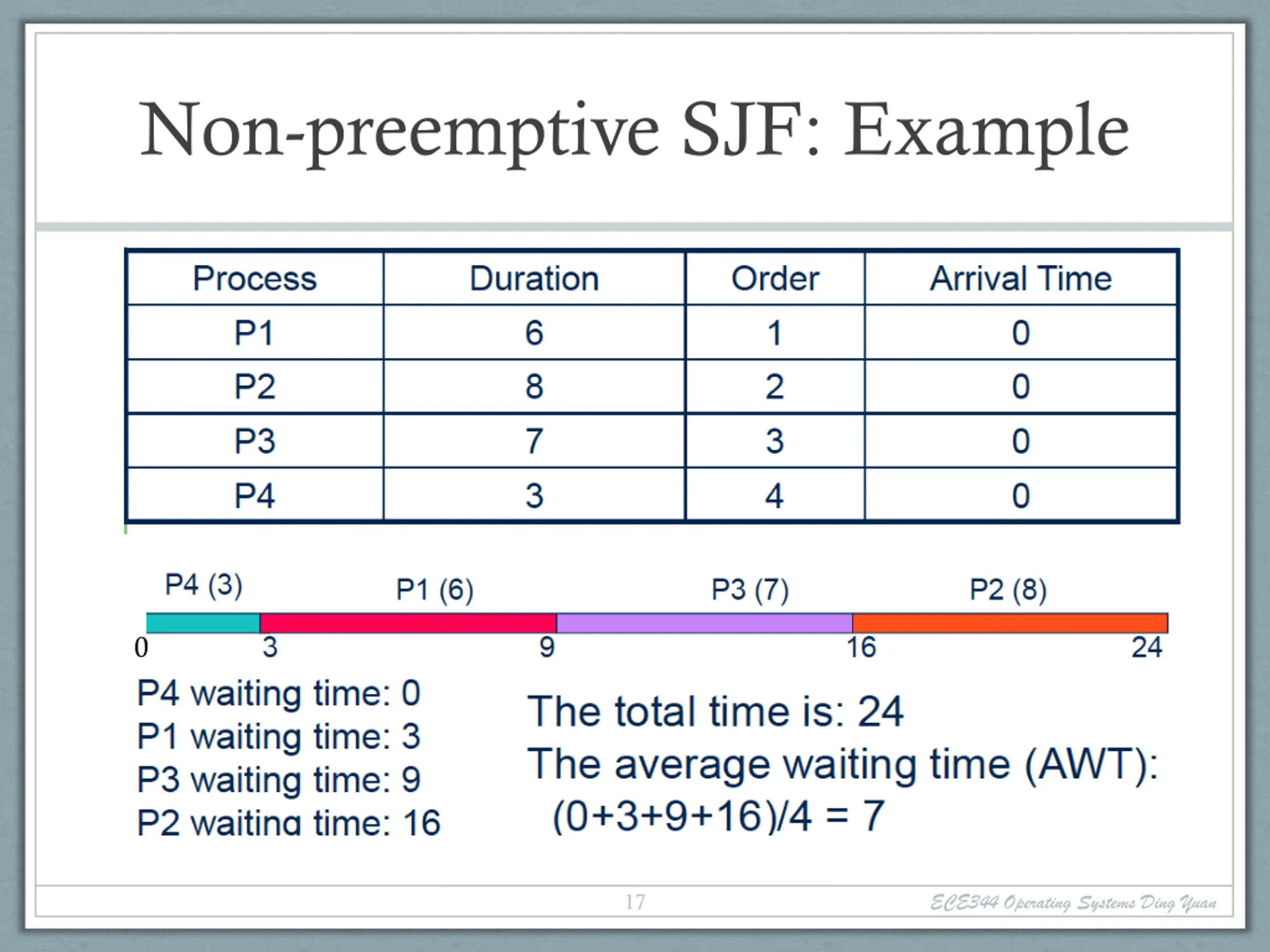 Non-preemptive SJF: Example

| Process | Duration | Order | Arrival Time |
|---|---|---|---|
| P1 | 6 | 1 | 0 |
| P2 | 8 | 2 | 0 |
| P3 | 7 | 3 | 0 |
| P4 | 3 | 4 | 0 |

P4 (3) P1 (6) P3 (7) P2 (8)

0 3 9 16 24

P4 waiting time: 0
P1 waiting time: 3
P3 waiting time: 9
P2 waiting time: 16

The total time is: 24
The average waiting time (AWT):
(0+3+9+16)/4 = 7

17

ECE344 Operating Systems Ding Yuan